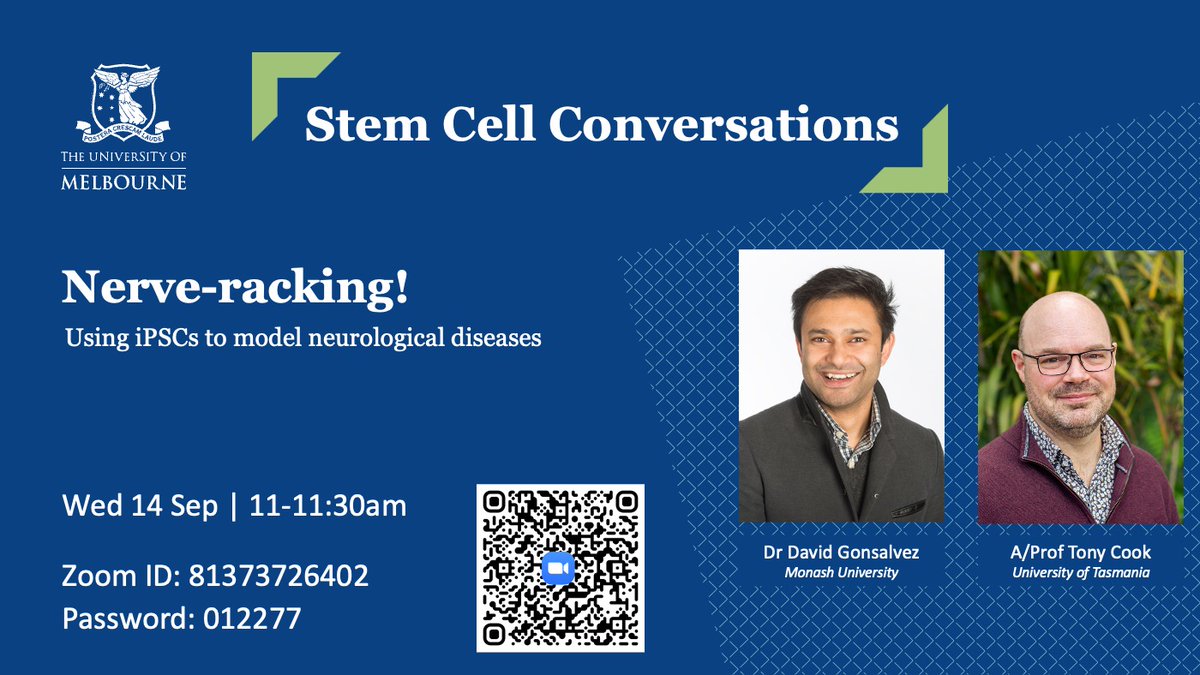 POSTERA CRESCAM LAUDE
THE UNIVERSITY OF MELBOURNE

Stem Cell Conversations

Nerve-racking!
Using iPSCs to model neurological diseases

Wed 14 Sep | 11-11:30am

Zoom ID: 81373726402
Password: 012277

Dr David Gonsalvez
Monash University

A/Prof Tony Cook
University of Tasmania